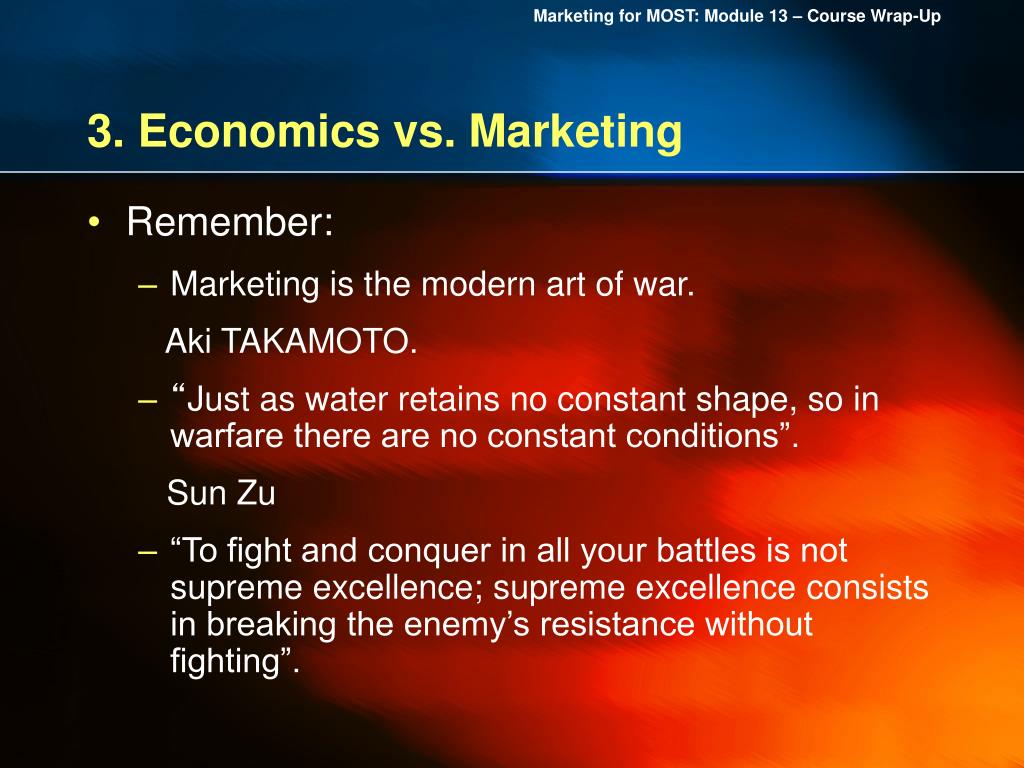 Marketing for MOST: Module 13 – Course Wrap-Up

3. Economics vs. Marketing

• Remember:

– Marketing is the modern art of war.

Aki TAKAMOTO.

– “Just as water retains no constant shape, so in warfare there are no constant conditions”.

Sun Zu

– “To fight and conquer in all your battles is not supreme excellence; supreme excellence consists in breaking the enemy’s resistance without fighting”.